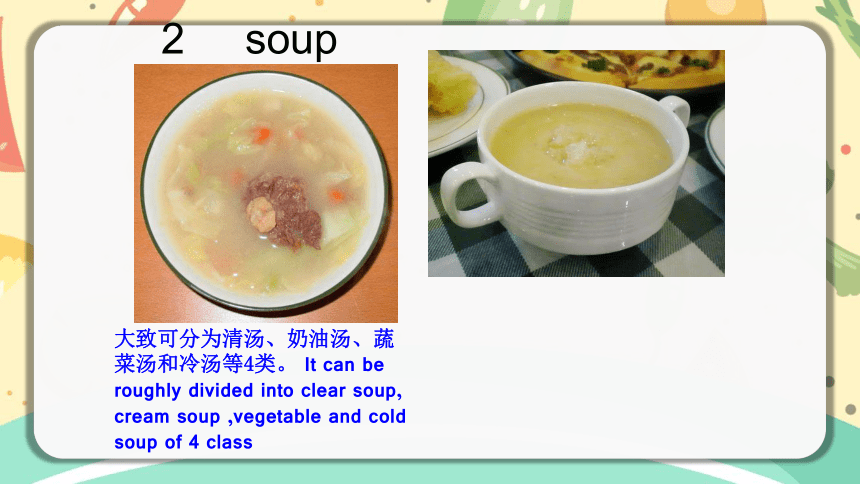 2 soup

大致可分为清汤、奶油汤、蔬菜汤和冷汤等4类。 It can be roughly divided into clear soup, cream soup ,vegetable and cold soup of 4 class